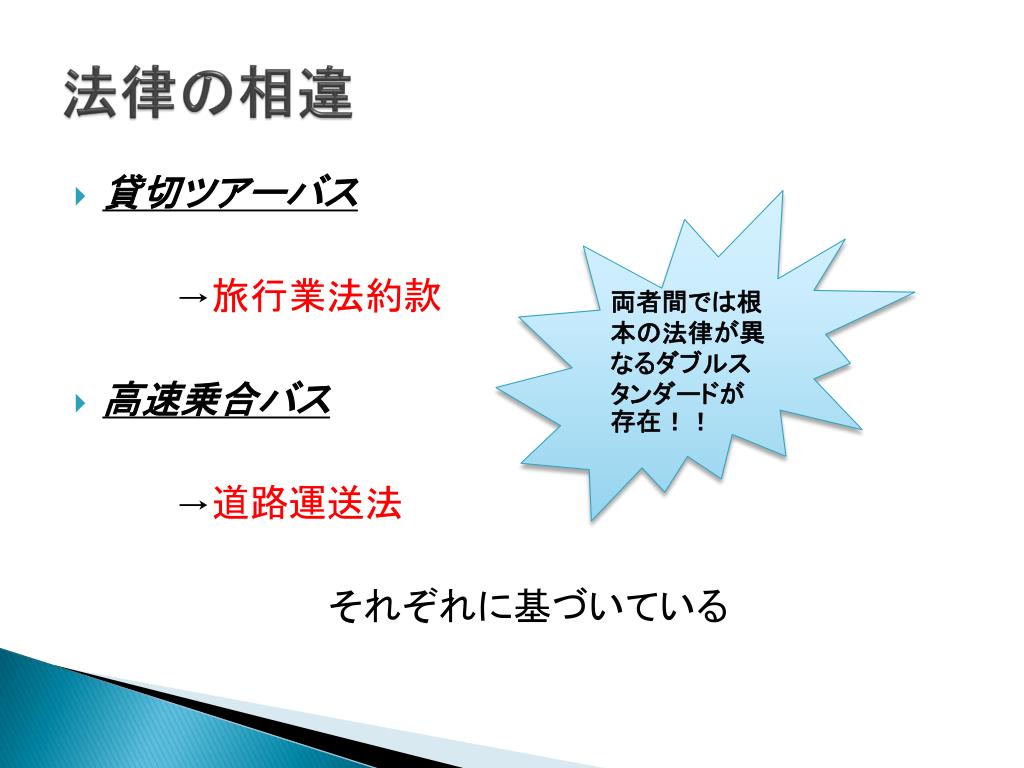 法律の相違

貸切ツアーバス

→旅行業法約款

高速乗合バス

→道路運送法

それぞれに基づいている

両者間では根本の法律が異なるダブルスタンダードが存在！！